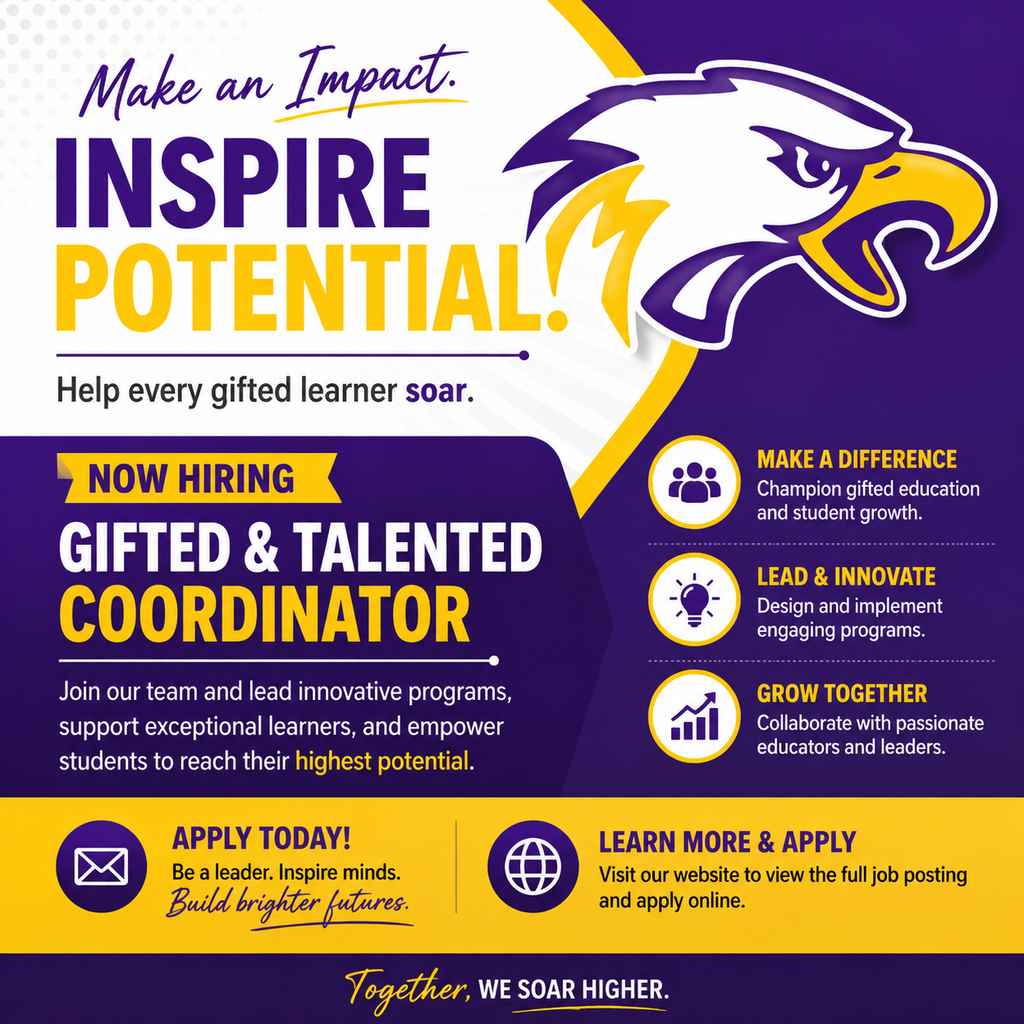 Make an Impact.

INSPIRE POTENTIAL!

Help every gifted learner soar.

NOW HIRING

GIFTED & TALENTED COORDINATOR

Join our team and lead innovative programs, support exceptional learners, and empower students to reach their highest potential.

MAKE A DIFFERENCE
Champion gifted education and student growth.

LEAD & INNOVATE
Design and implement engaging programs.

GROW TOGETHER
Collaborate with passionate educators and leaders.

APPLY TODAY!
Be a leader. Inspire minds.
Build brighter futures.

LEARN MORE & APPLY
Visit our website to view the full job posting and apply online.

Together, WE SOAR HIGHER.